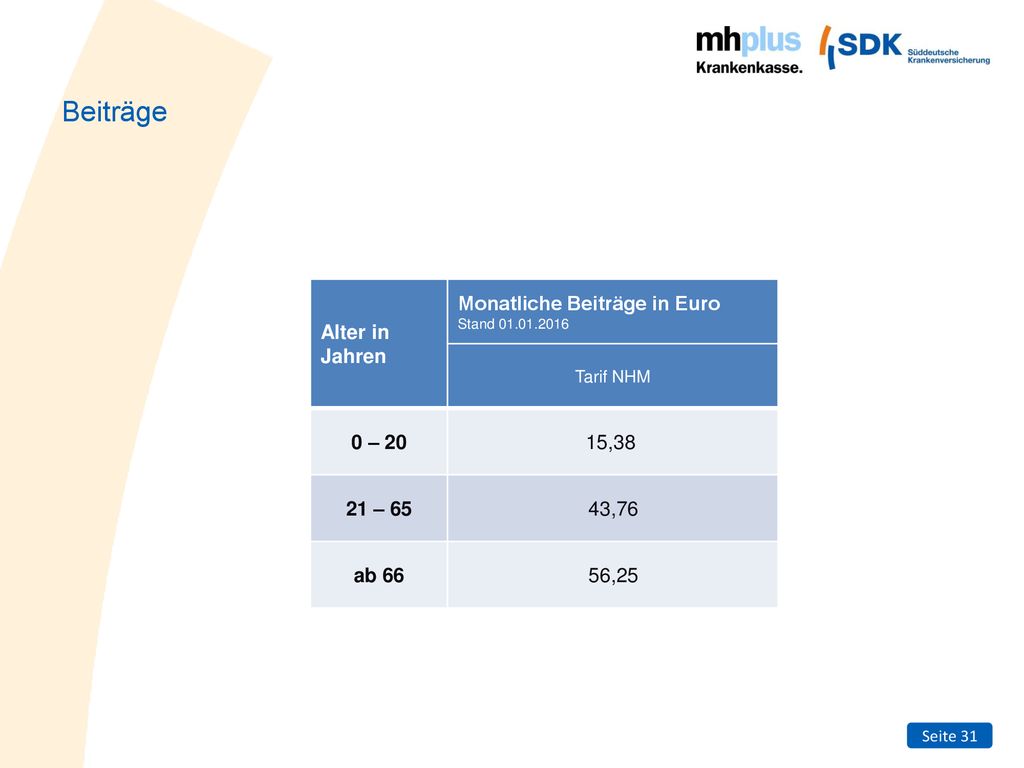 mhplus Krankenkasse.

SDK Süddeutsche Krankenversicherung

Beiträge

| Alter in Jahren | Monatliche Beiträge in Euro Stand 01.01.2016 |
|---|---|
| | Tarif NHM |
| 0 – 20 | 15,38 |
| 21 – 65 | 43,76 |
| ab 66 | 56,25 |

Seite 31